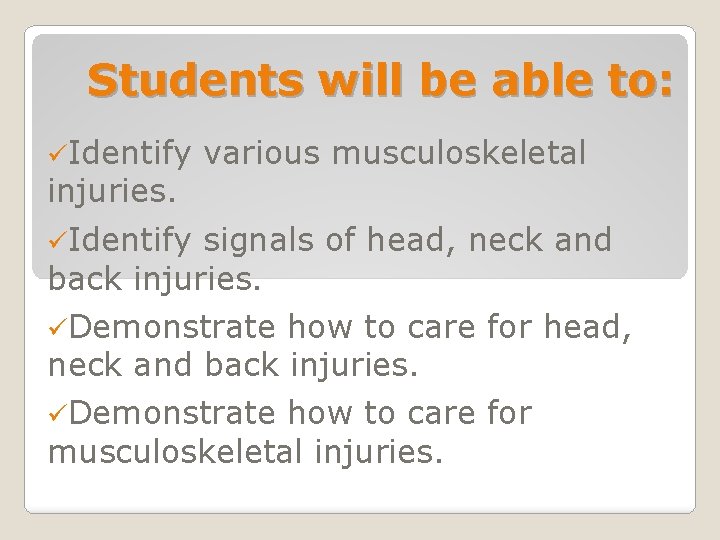 Students will be able to:

✓Identify various musculoskeletal injuries.

✓Identify signals of head, neck and back injuries.

✓Demonstrate how to care for head, neck and back injuries.

✓Demonstrate how to care for musculoskeletal injuries.